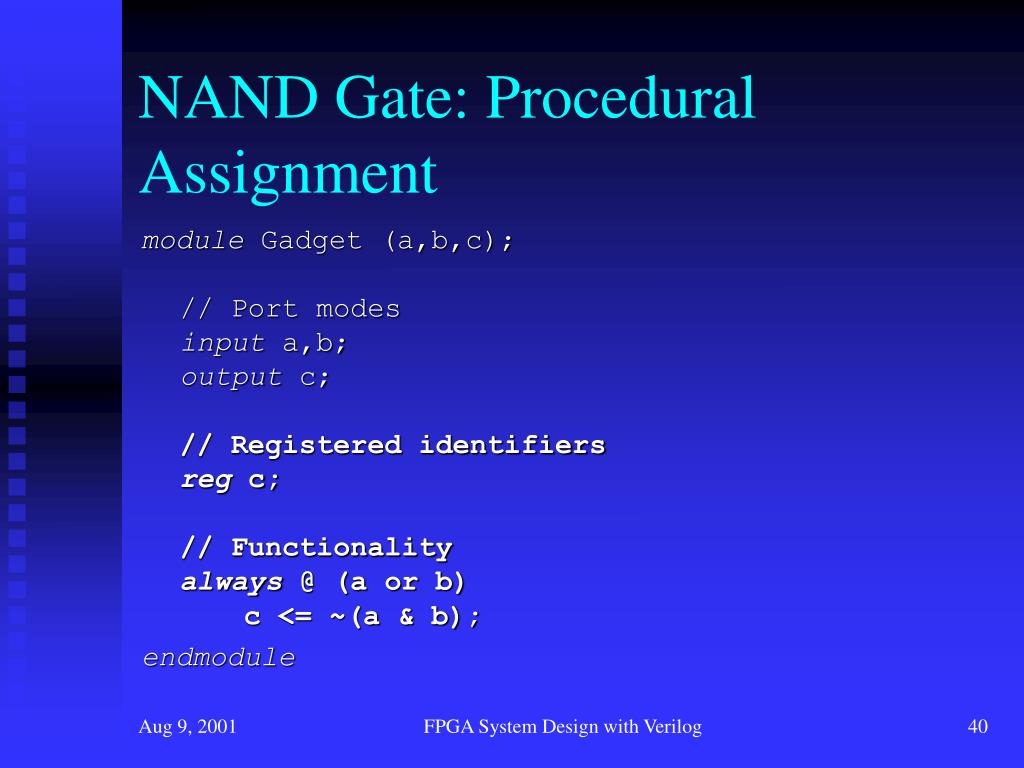 NAND Gate: Procedural Assignment

module Gadget (a,b,c);

// Port modes
input a,b;
output c;

// Registered identifiers
reg c;

// Functionality
always @ (a or b)
c <= ~(a & b);
endmodule

Aug 9, 2001

FPGA System Design with Verilog

40